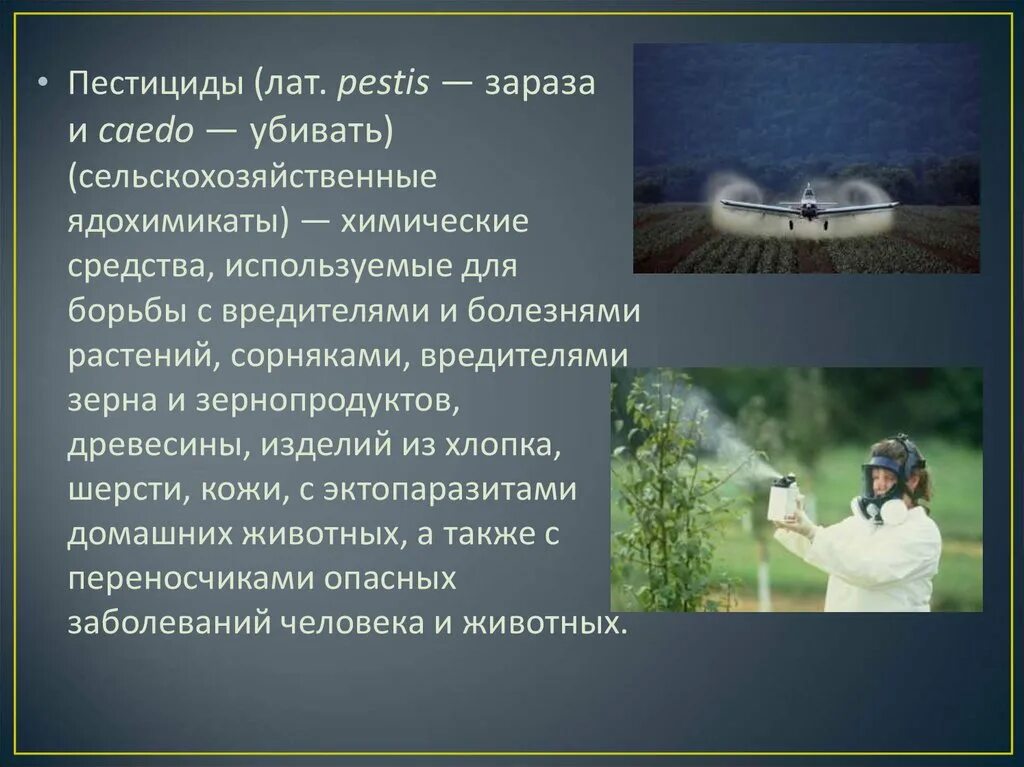 • Пестициды (лат. pestis — зараза и caedo — убивать) (сельскохозяйственные ядохимикаты) — химические средства, используемые для борьбы с вредителями и болезнями растений, сорняками, вредителями зерна и зернопродуктов, древесины, изделий из хлопка, шерсти, кожи, с эктопаразитами домашних животных, а также с переносчиками опасных заболеваний человека и животных.